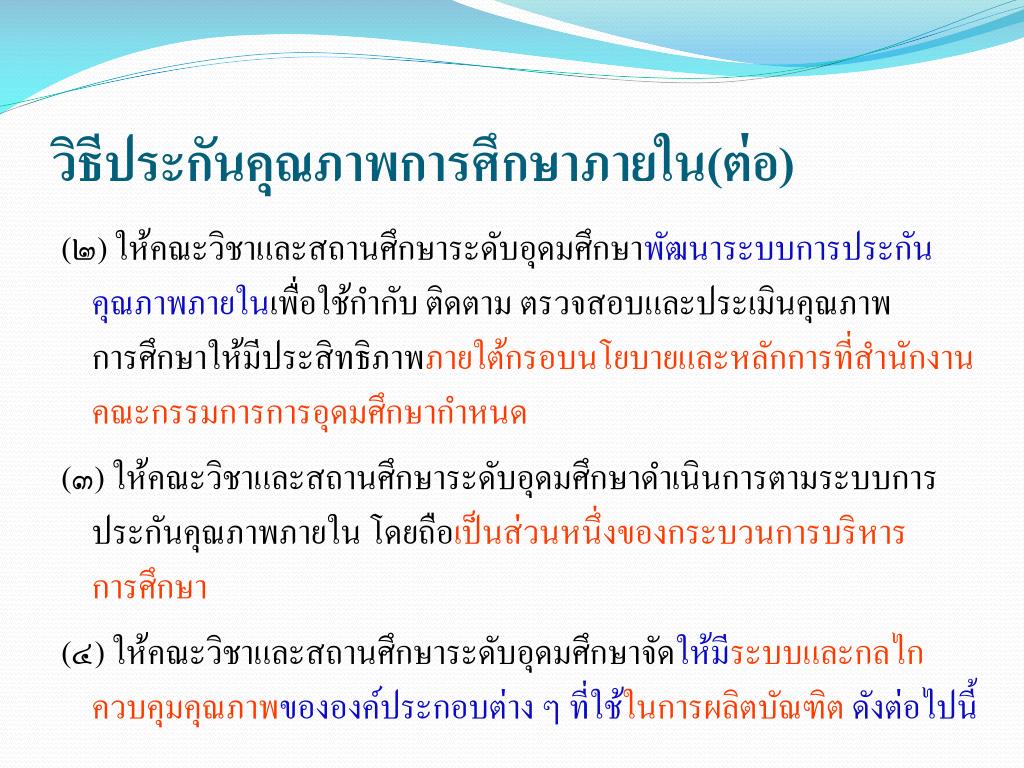 วิธีประกันคุณภาพการศึกษาภายใน(ต่อ)

(๒) ให้คณะวิชาและสถานศึกษาระดับอุดมศึกษาพัฒนาระบบการประกันคุณภาพภายในเพื่อใช้กำกับ ติดตาม ตรวจสอบและประเมินคุณภาพการศึกษาให้มีประสิทธิภาพภายใต้กรอบนโยบายและหลักการที่สำนักงานคณะกรรมการการอุดมศึกษากำหนด

(๓) ให้คณะวิชาและสถานศึกษาระดับอุดมศึกษาดำเนินการตามระบบการประกันคุณภาพภายใน โดยถือเป็นส่วนหนึ่งของกระบวนการบริหารการศึกษา

(๔) ให้คณะวิชาและสถานศึกษาระดับอุดมศึกษาจัดให้มีระบบและกลไกควบคุมคุณภาพขององค์ประกอบต่าง ๆ ที่ใช้ในการผลิตบัณฑิต ดังต่อไปนี้